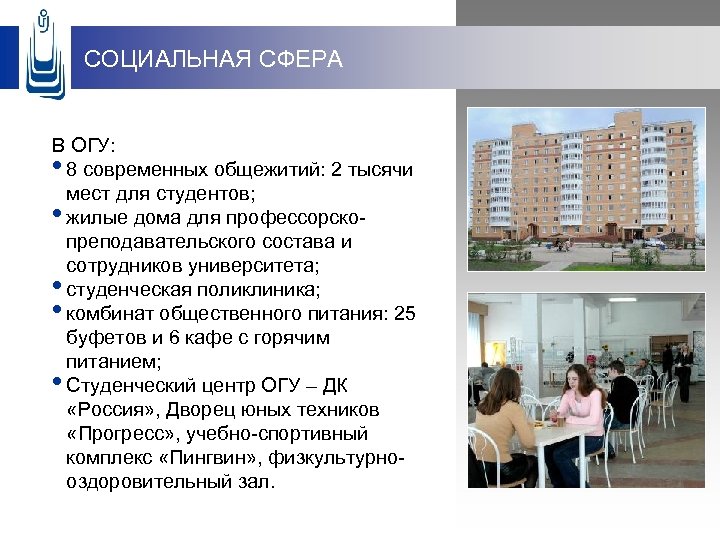 СОЦИАЛЬНАЯ СФЕРА

В ОГУ:
• 8 современных общежитий: 2 тысячи мест для студентов;
• жилые дома для профессорско-преподавательского состава и сотрудников университета;
• студенческая поликлиника;
• комбинат общественного питания: 25 буфетов и 6 кафе с горячим питанием;
• Студенческий центр ОГУ – ДК «Россия», Дворец юных техников «Прогресс», учебно-спортивный комплекс «Пингвин», физкультурно-оздоровительный зал.